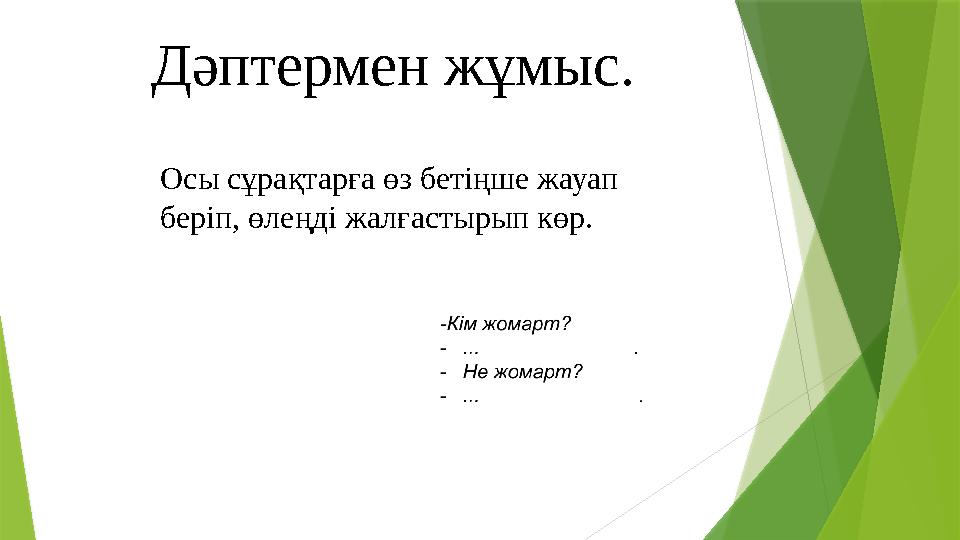 Дәптермен жұмыс.

Осы сұрақтарға өз бетіңше жауап беріп, өлеңді жалғастырып көр.

-Кім жомарт?
- ... .
- Не жомарт?
- ... .